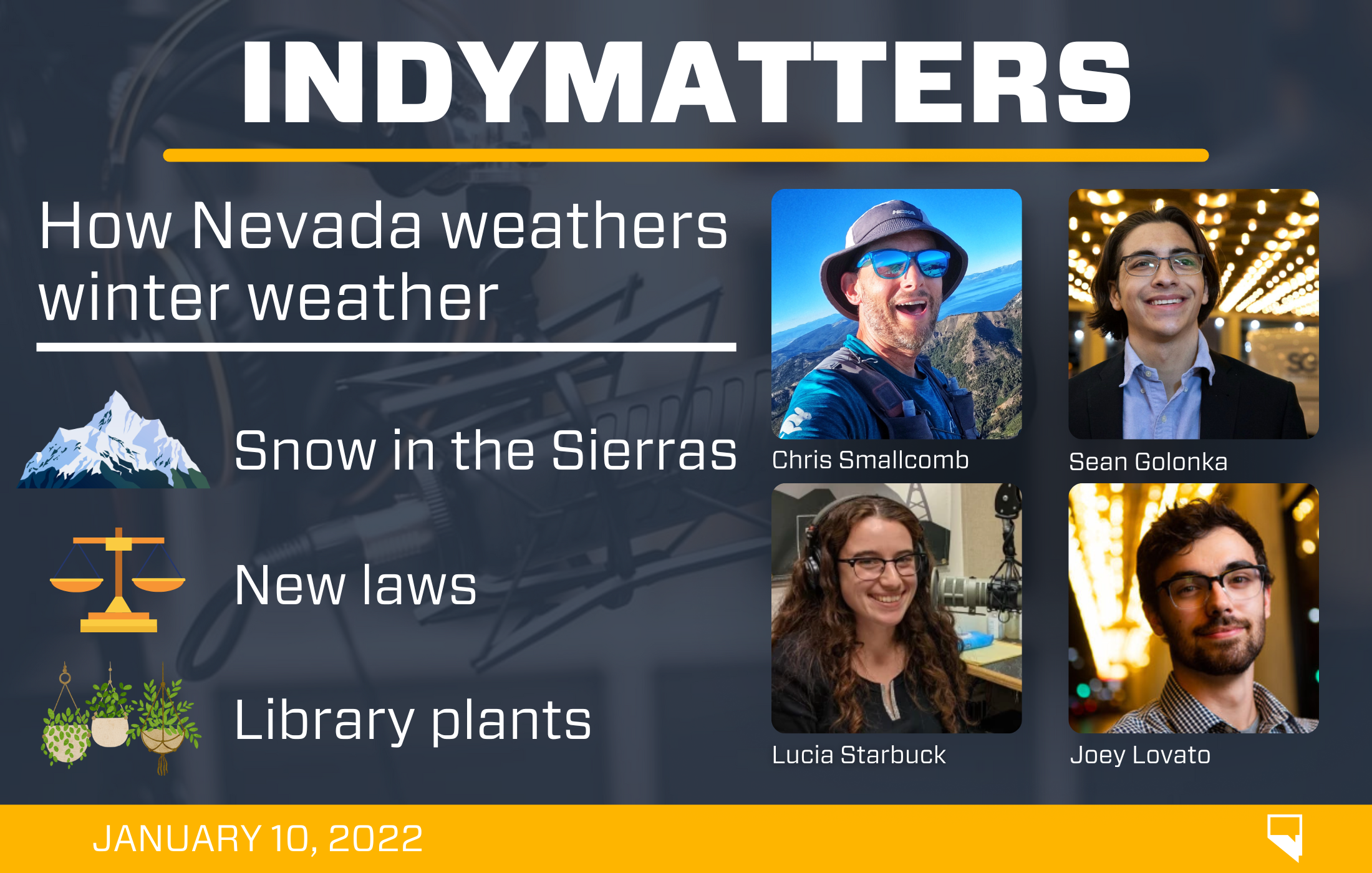 INDYMATTERS

How Nevada weathers winter weather

Snow in the Sierras

New laws

Library plants

Chris Smallcomb

Sean Golonka

Lucia Starbuck

Joey Lovato

JANUARY 10, 2022